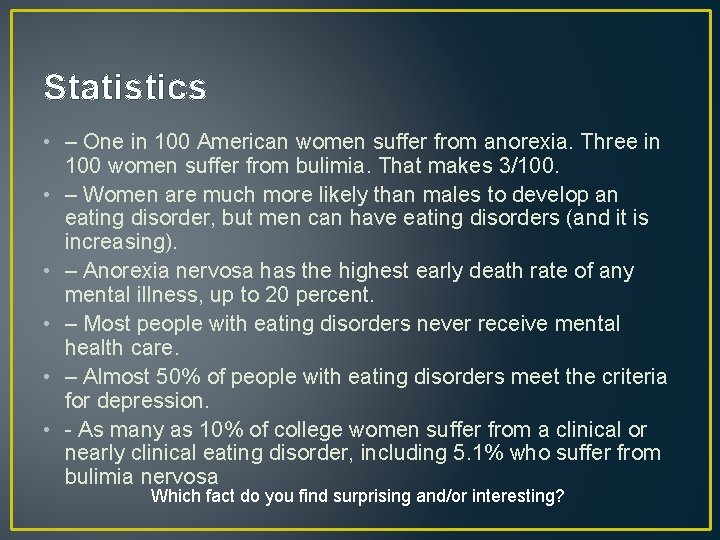 Statistics

• – One in 100 American women suffer from anorexia. Three in 100 women suffer from bulimia. That makes 3/100.
• – Women are much more likely than males to develop an eating disorder, but men can have eating disorders (and it is increasing).
• – Anorexia nervosa has the highest early death rate of any mental illness, up to 20 percent.
• – Most people with eating disorders never receive mental health care.
• – Almost 50% of people with eating disorders meet the criteria for depression.
• - As many as 10% of college women suffer from a clinical or nearly clinical eating disorder, including 5.1% who suffer from bulimia nervosa

Which fact do you find surprising and/or interesting?